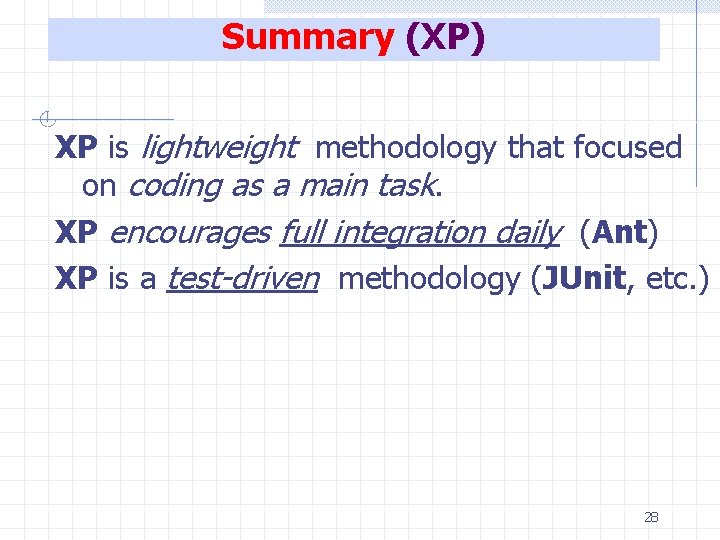 Summary (XP)

XP is lightweight methodology that focused on coding as a main task.

XP encourages full integration daily (Ant)

XP is a test-driven methodology (JUnit, etc.)

28